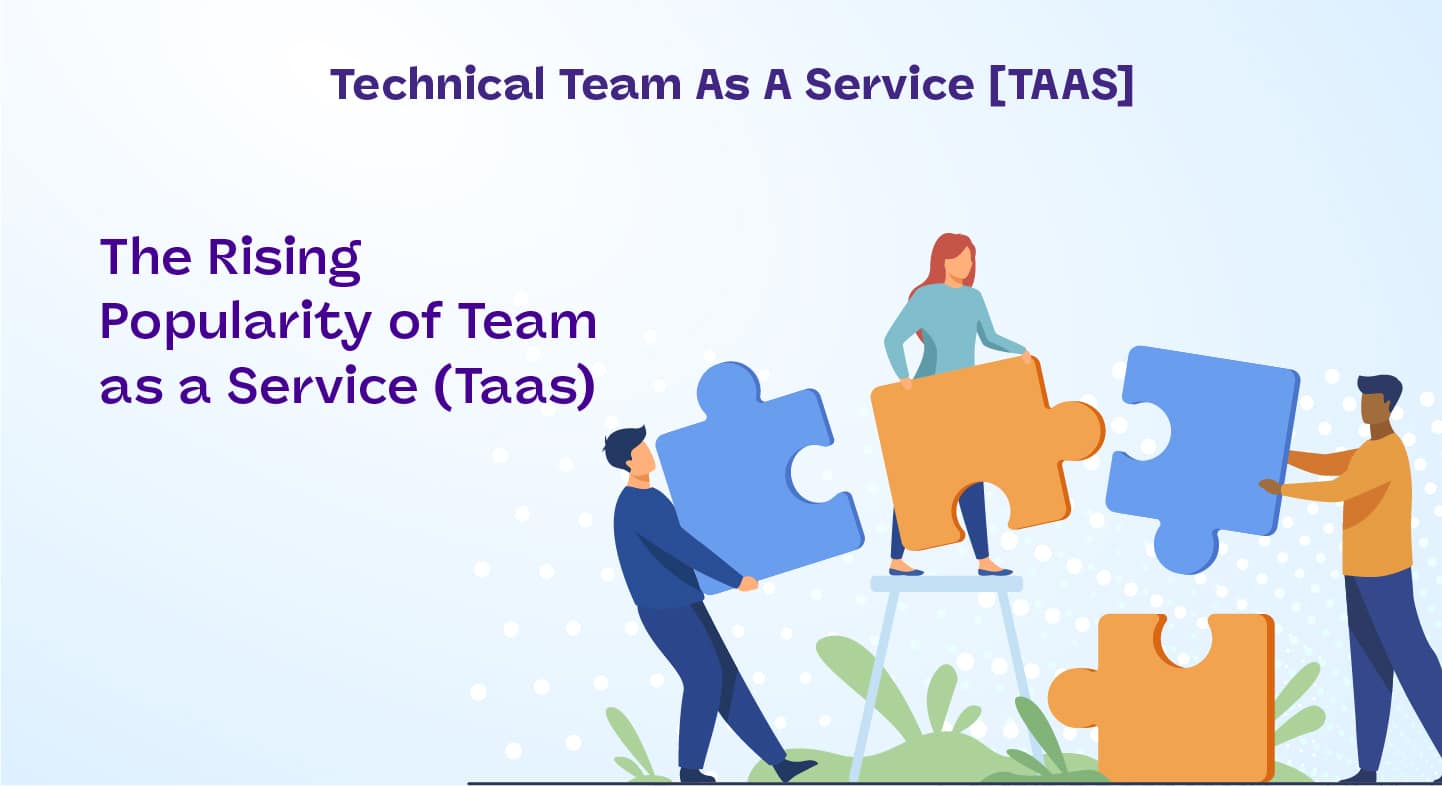 Technical Team As A Service [TAAS]

The Rising Popularity of Team as a Service (Taas)